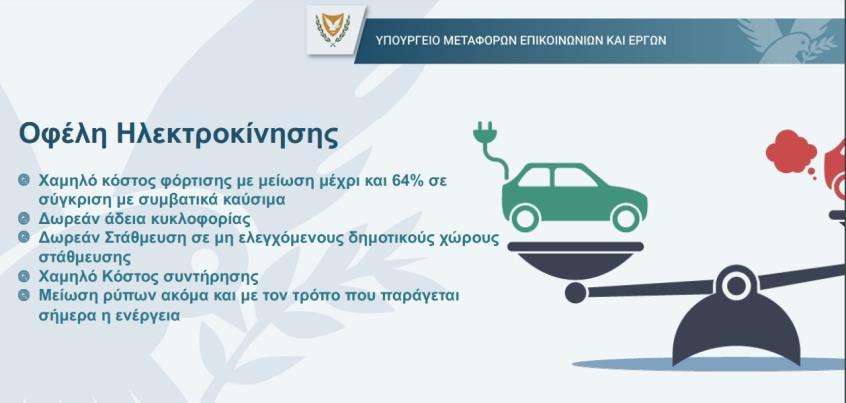 ΥΠΟΥΡΓΕΙΟ ΜΕΤΑΦΟΡΩΝ ΕΠΙΚΟΙΝΩΝΙΩΝ ΚΑΙ ΕΡΓΩΝ

Οφέλη Ηλεκτροκίνησης

Χαμηλό κόστος φόρτισης με μείωση μέχρι και 64% σε σύγκριση με συμβατικά καύσιμα
Δωρεάν άδεια κυκλοφορίας
Δωρεάν Στάθμευση σε μη ελεγχόμενους δημοτικούς χώρους στάθμευσης
Χαμηλό Κόστος συντήρησης
Μείωση ρύπων ακόμα και με τον τρόπο που παράγεται σήμερα η ενέργεια